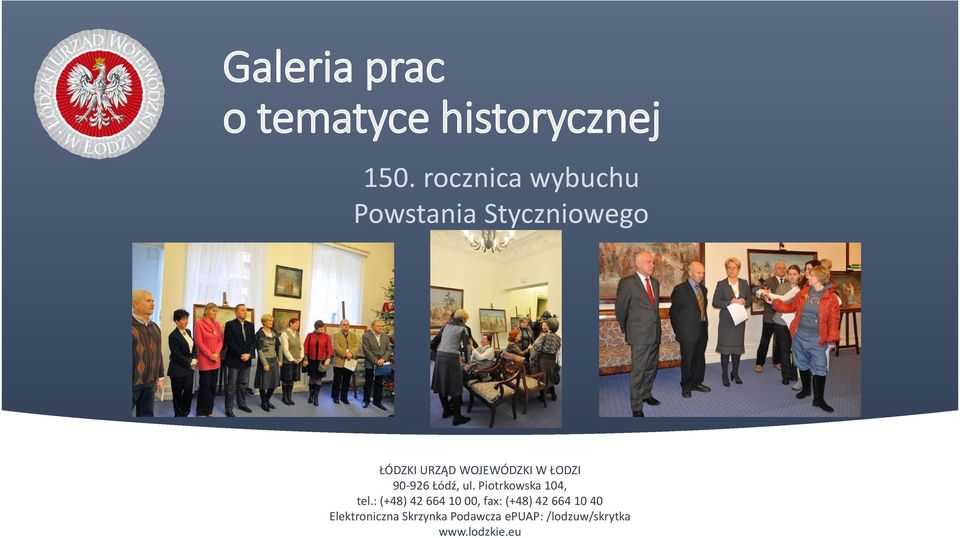 ŁÓDZKI URZĄD WOJEWÓDZKI W ŁODZI

Galeria prac o tematyce historycznej

150. rocznica wybuchu Powstania Styczniowego

ŁÓDZKI URZĄD WOJEWÓDZKI W ŁODZI
90-926 Łódź, ul. Piotrkowska 104,
tel.: (+48) 42 664 10 00, fax: (+48) 42 664 10 40
Elektroniczna Skrzynka Podawcza ePUAP: /lodzuw/skrytka
www.lodzkie.eu